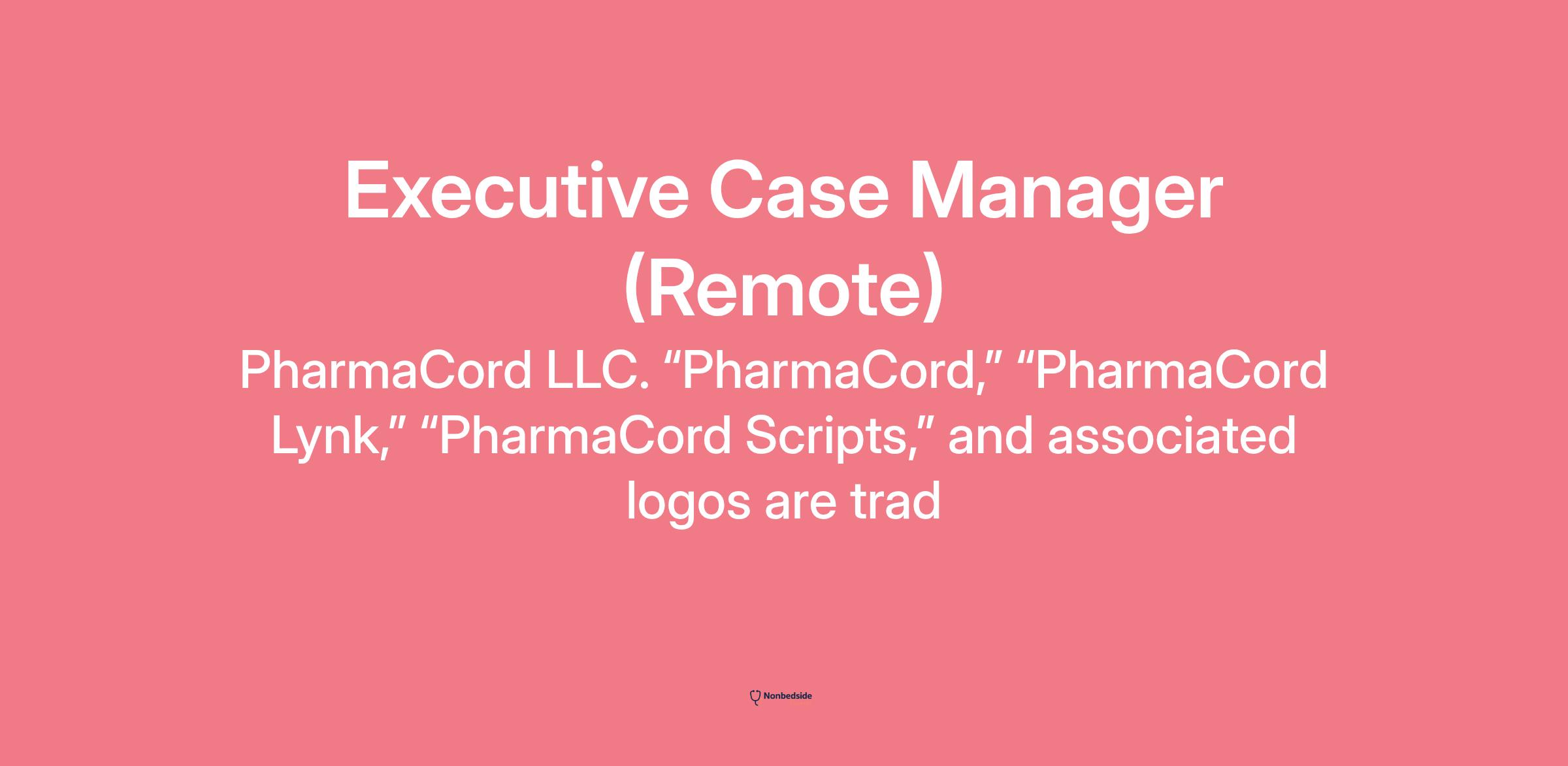 Executive Case Manager (Remote)

PharmaCord LLC. “PharmaCord,” “PharmaCord Lynk,” “PharmaCord Scripts,” and associated logos are trad

Nonbedside